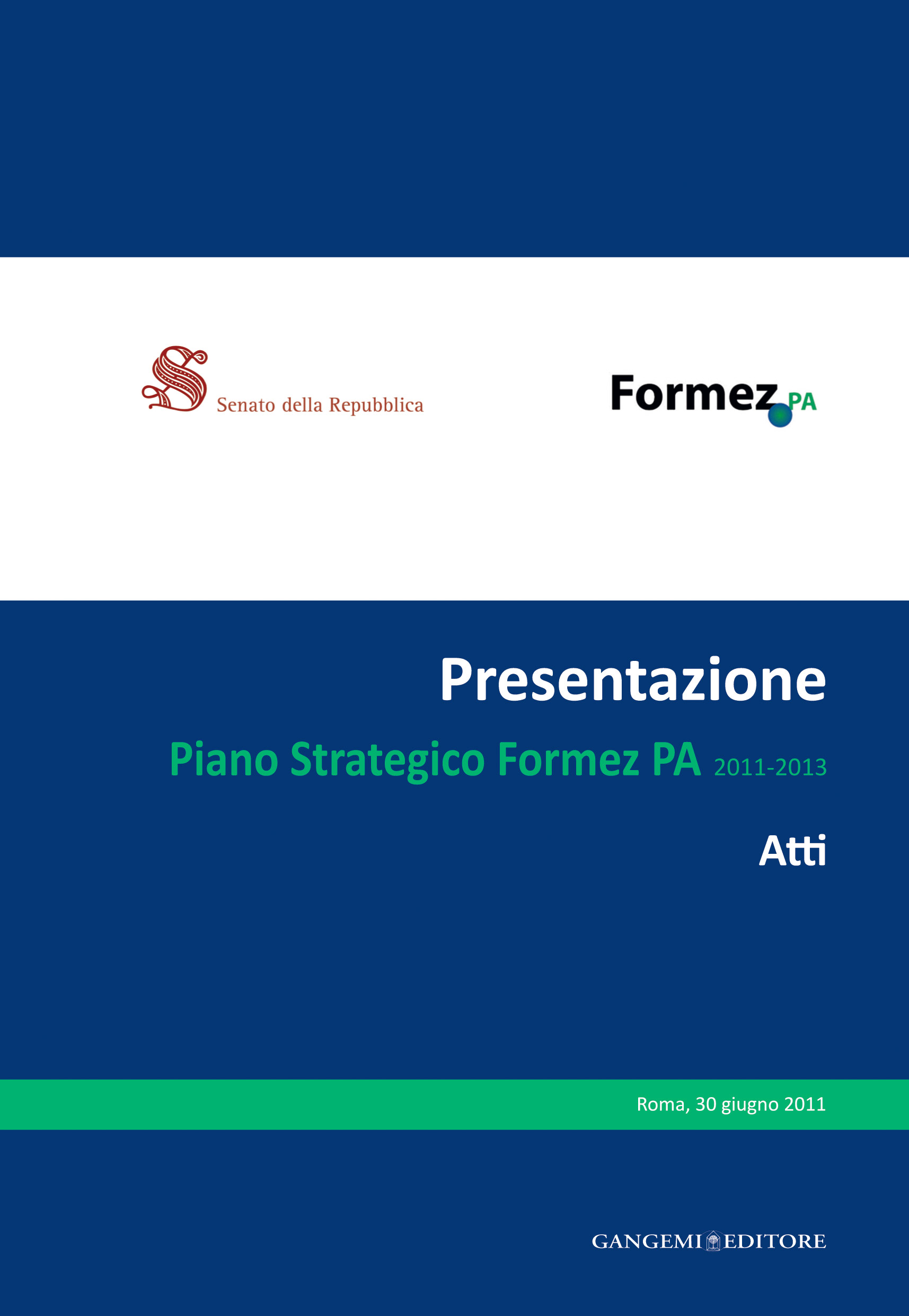 Senato della Repubblica

Formez PA

Presentazione

Piano Strategico Formez PA 2011-2013

Atti

Roma, 30 giugno 2011

GANGEMI EDITORE